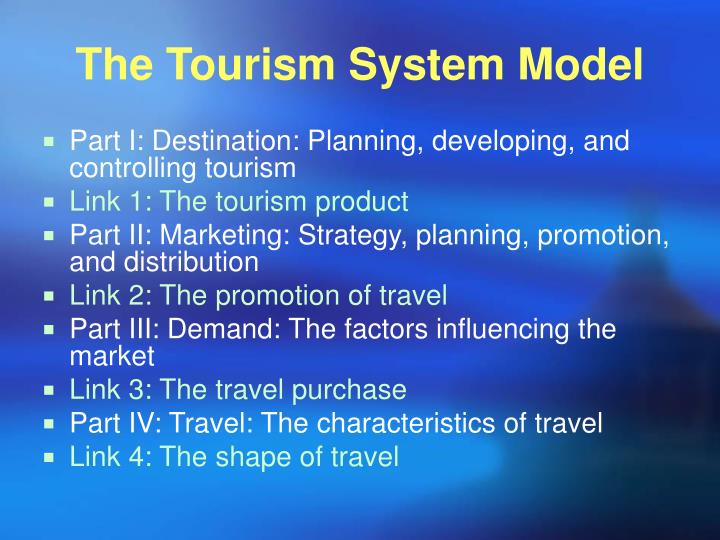 The Tourism System Model

- Part I: Destination: Planning, developing, and controlling tourism
- Link 1: The tourism product
- Part II: Marketing: Strategy, planning, promotion, and distribution
- Link 2: The promotion of travel
- Part III: Demand: The factors influencing the market
- Link 3: The travel purchase
- Part IV: Travel: The characteristics of travel
- Link 4: The shape of travel